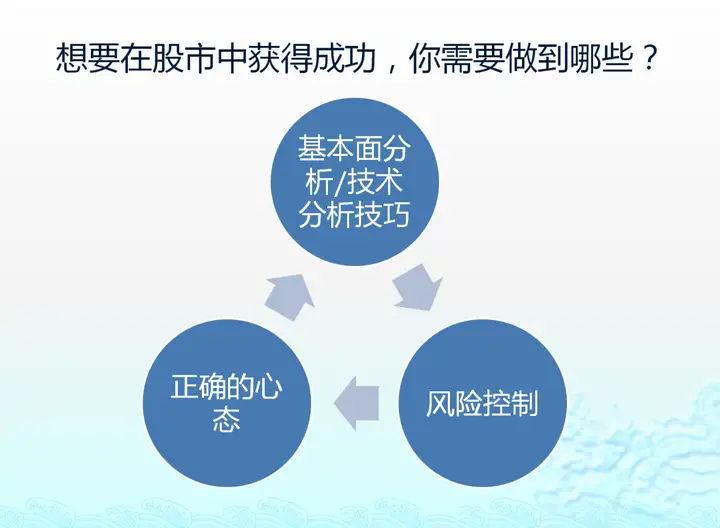 想要在股市中获得成功，你需要做到哪些？

基本面分析/技术分析技巧

风险控制

正确的心态